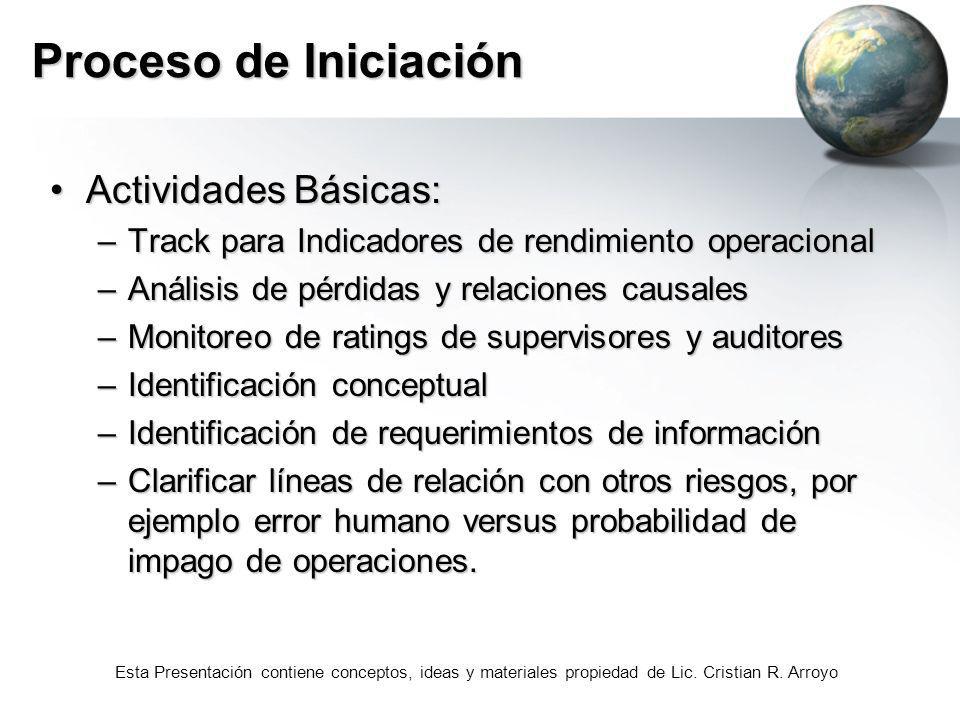 Proceso de Iniciación

• Actividades Básicas:
– Track para Indicadores de rendimiento operacional
– Análisis de pérdidas y relaciones causales
– Monitoreo de ratings de supervisores y auditores
– Identificación conceptual
– Identificación de requerimientos de información
– Clarificar líneas de relación con otros riesgos, por ejemplo error humano versus probabilidad de impago de operaciones.

Esta Presentación contiene conceptos, ideas y materiales propiedad de Lic. Cristian R. Arroyo